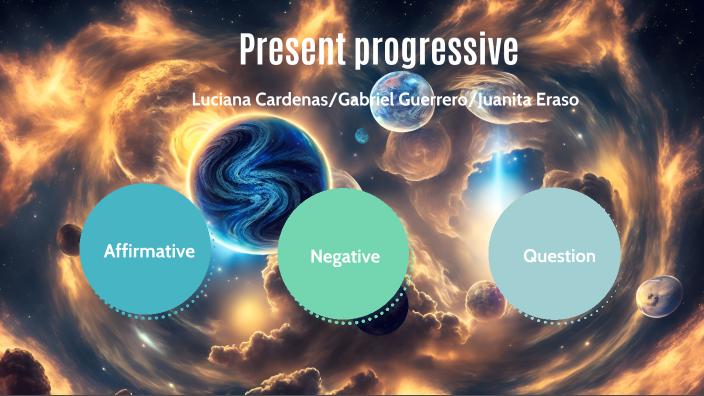 Present progressive

Luciana Cardenas/Gabriel Guerrero/Juanita Eraso

Affirmative

Negative

Question